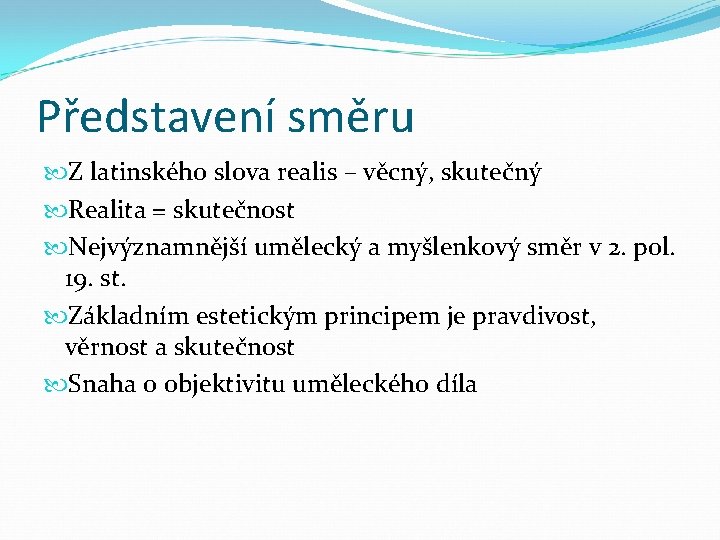 Představení směru

Z latinského slova realis – věcný, skutečný

Realita = skutečnost

Nejvýznamnější umělecký a myšlenkový směr v 2. pol. 19. st.

Základním estetickým principem je pravdivost, věrnost a skutečnost

Snaha o objektivitu uměleckého díla